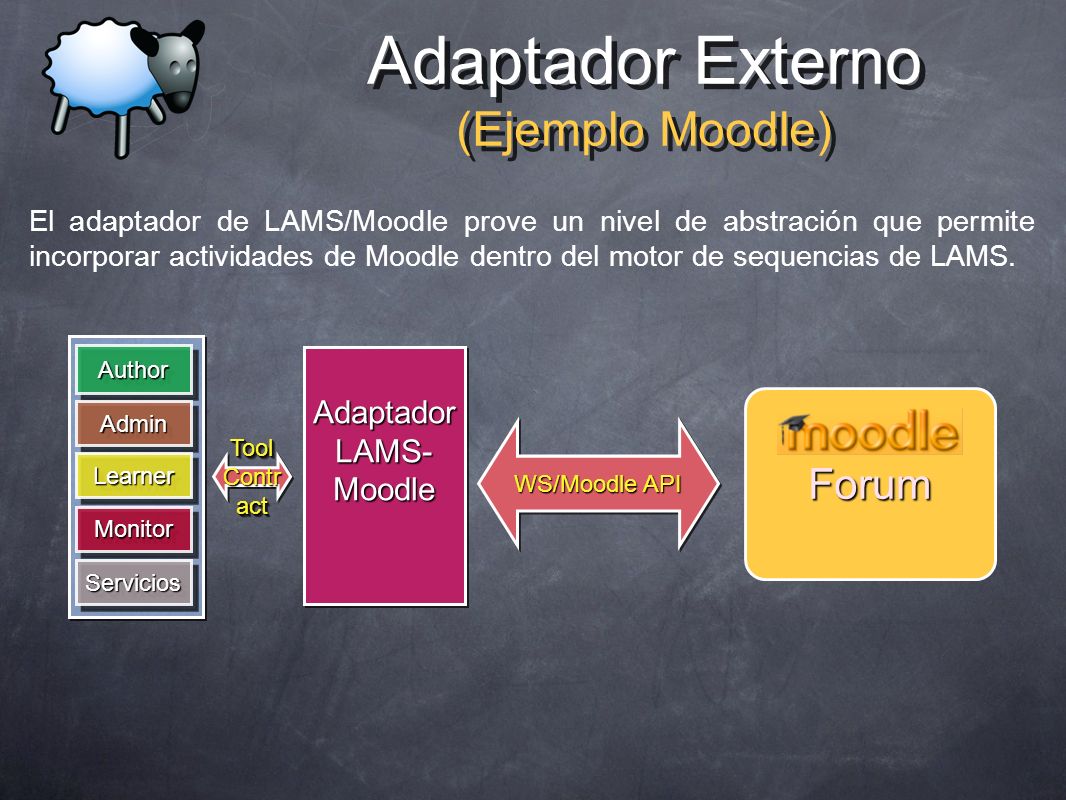 Adaptador Externo
(Ejemplo Moodle)

El adaptador de LAMS/Moodle prove un nivel de abstración que permite incorporar actividades de Moodle dentro del motor de sequencias de LAMS.

Author
Admin
Learner
Monitor
Servicios

Tool Contr act

Adaptador LAMS-Moodle

WS/Moodle API

moodle
Forum